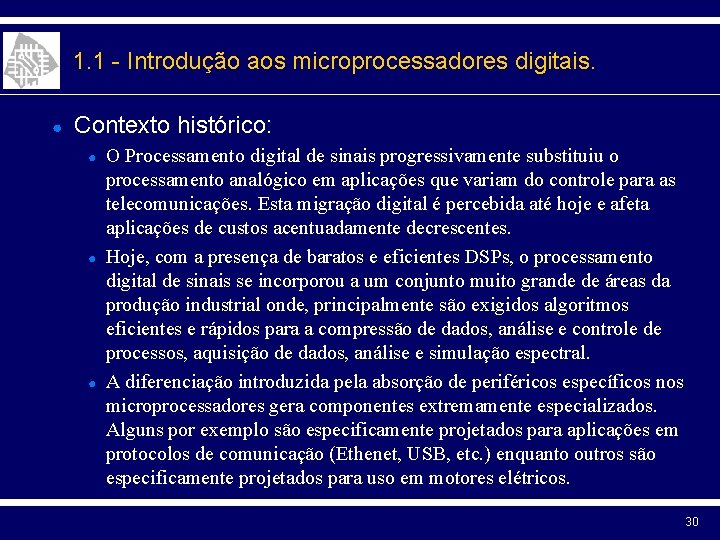 1.1 - Introdução aos microprocessadores digitais.

Contexto histórico:

O Processamento digital de sinais progressivamente substituiu o processamento analógico em aplicações que variam do controle para as telecomunicações. Esta migração digital é percebida até hoje e afeta aplicações de custos acentuadamente decrescentes.

Hoje, com a presença de baratos e eficientes DSPs, o processamento digital de sinais se incorporou a um conjunto muito grande de áreas da produção industrial onde, principalmente são exigidos algoritmos eficientes e rápidos para a compressão de dados, análise e controle de processos, aquisição de dados, análise e simulação espectral.

A diferenciação introduzida pela absorção de periféricos específicos nos microprocessadores gera componentes extremamente especializados. Alguns por exemplo são especificamente projetados para aplicações em protocolos de comunicação (Ethenet, USB, etc.) enquanto outros são especificamente projetados para uso em motores elétricos.

30